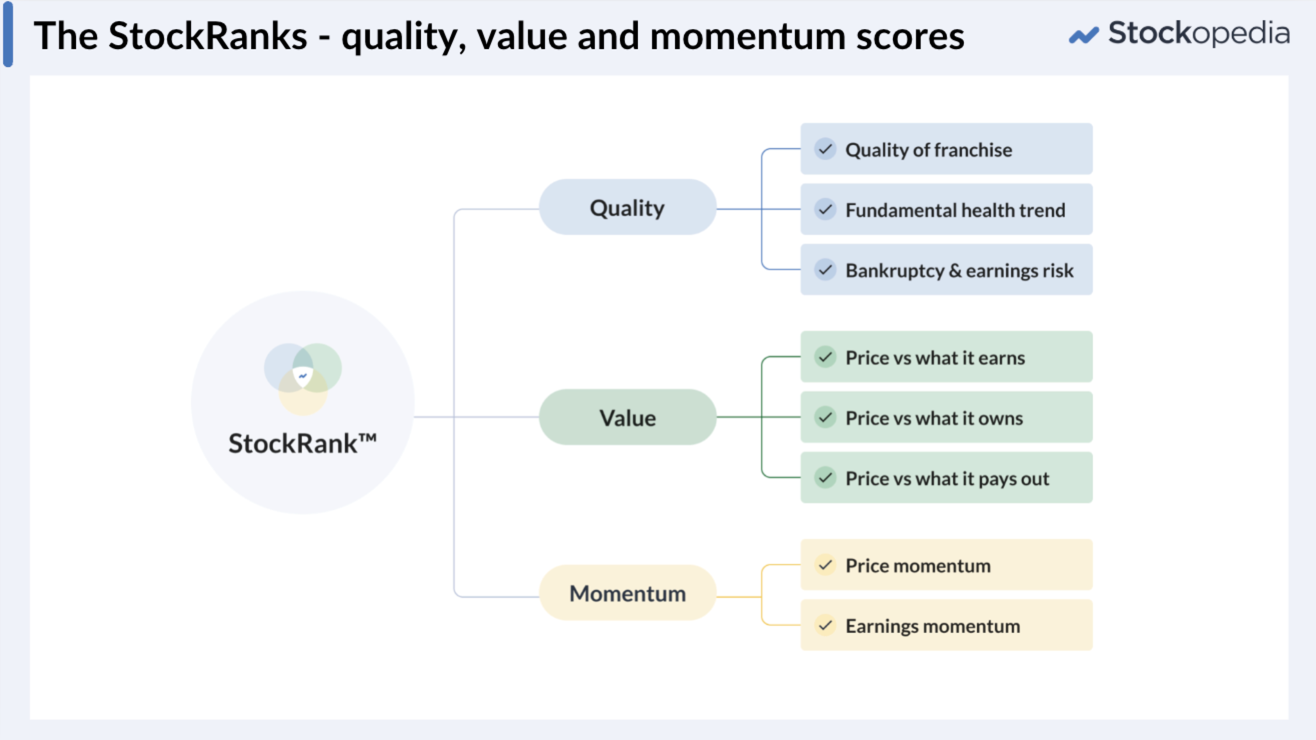 The StockRanks - quality, value and momentum scores

Stockopedia

StockRank™

Quality

Quality of franchise

Fundamental health trend

Bankruptcy & earnings risk

Value

Price vs what it earns

Price vs what it owns

Price vs what it pays out

Momentum

Price momentum

Earnings momentum